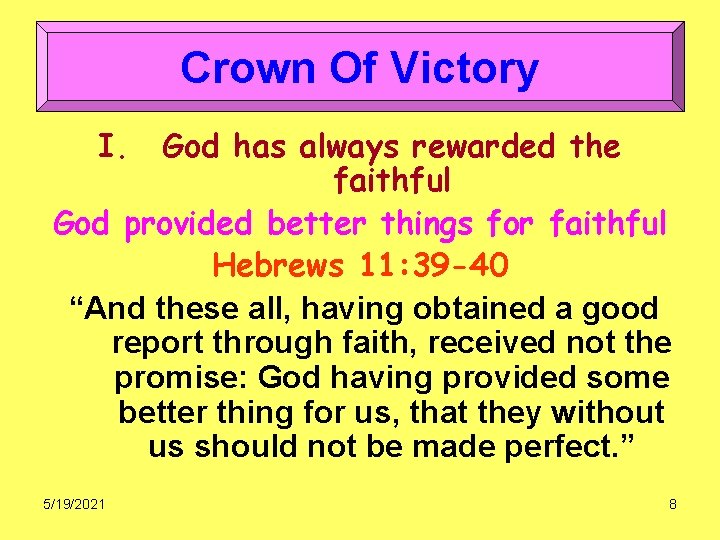 Crown Of Victory

I. God has always rewarded the faithful

God provided better things for faithful

Hebrews 11:39-40

“And these all, having obtained a good report through faith, received not the promise: God having provided some better thing for us, that they without us should not be made perfect.”

5/19/2021

8